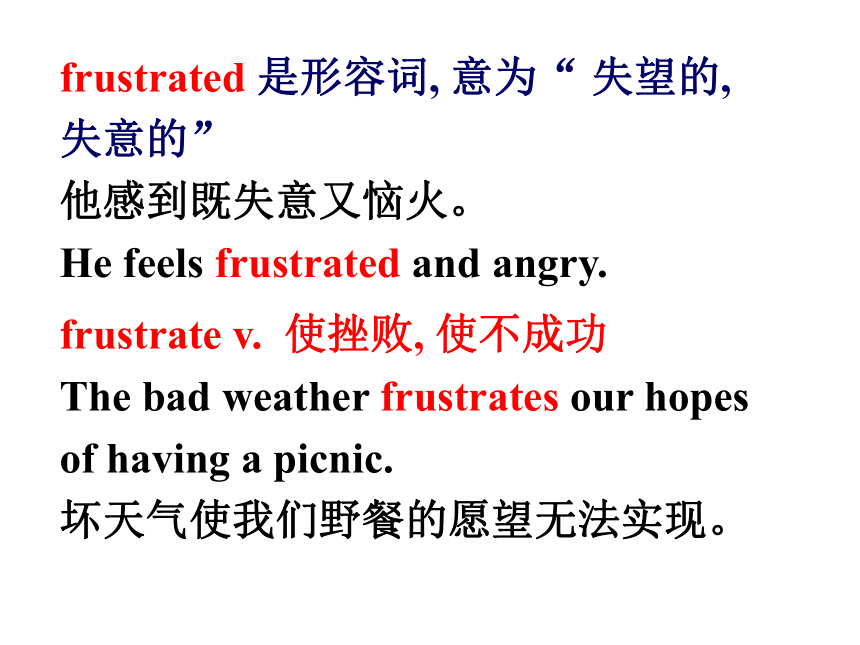 frustrated 是形容词, 意为“ 失望的, 失意的”
他感到既失意又恼火。
He feels frustrated and angry.
frustrate v.  使挫败, 使不成功
The bad weather frustrates our hopes of having a picnic.
坏天气使我们野餐的愿望无法实现。